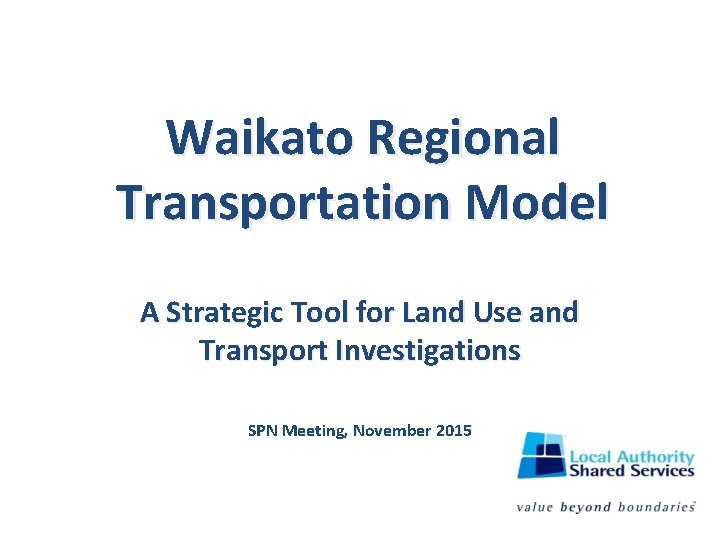 Waikato Regional Transportation Model

A Strategic Tool for Land Use and Transport Investigations

SPN Meeting, November 2015

Local Authority Shared Services

value beyond boundaries